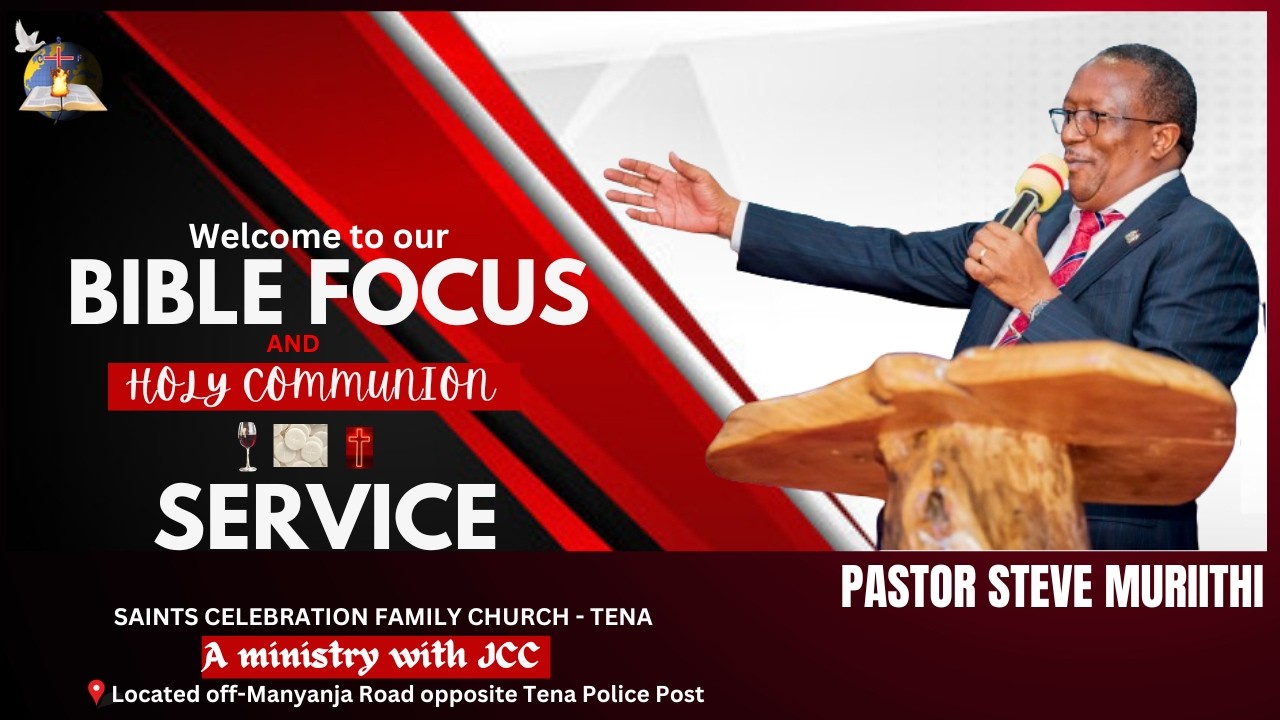 Welcome to our
BIBLE FOCUS
AND
HOLY COMMUNION
SERVICE

PASTOR STEVE MURIITHI

SAINTS CELEBRATION FAMILY CHURCH - TENA
A ministry with JCC
Located off-Manyanja Road opposite Tena Police Post